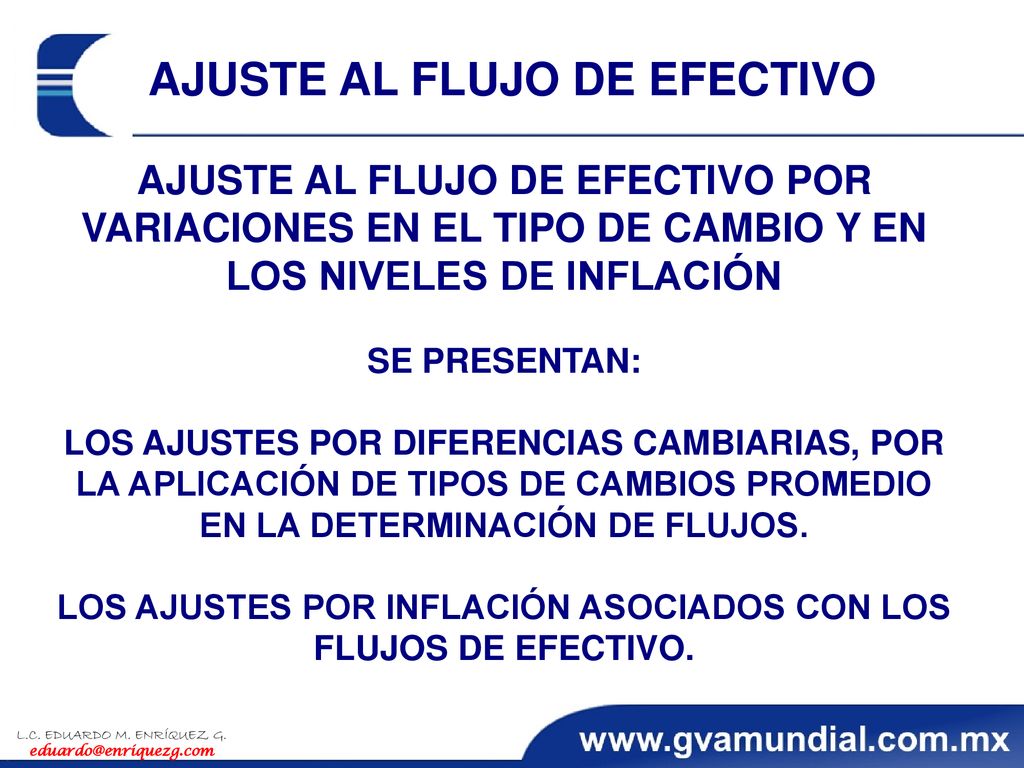 AJUSTE AL FLUJO DE EFECTIVO

AJUSTE AL FLUJO DE EFECTIVO POR VARIACIONES EN EL TIPO DE CAMBIO Y EN LOS NIVELES DE INFLACIÓN

SE PRESENTAN:

LOS AJUSTES POR DIFERENCIAS CAMBIARIAS, POR LA APLICACIÓN DE TIPOS DE CAMBIOS PROMEDIO EN LA DETERMINACIÓN DE FLUJOS.

LOS AJUSTES POR INFLACIÓN ASOCIADOS CON LOS FLUJOS DE EFECTIVO.

L.C. EDUARDO M. ENRÍQUEZ G.
eduardo@enriquezg.com

www.gvamundial.com.mx